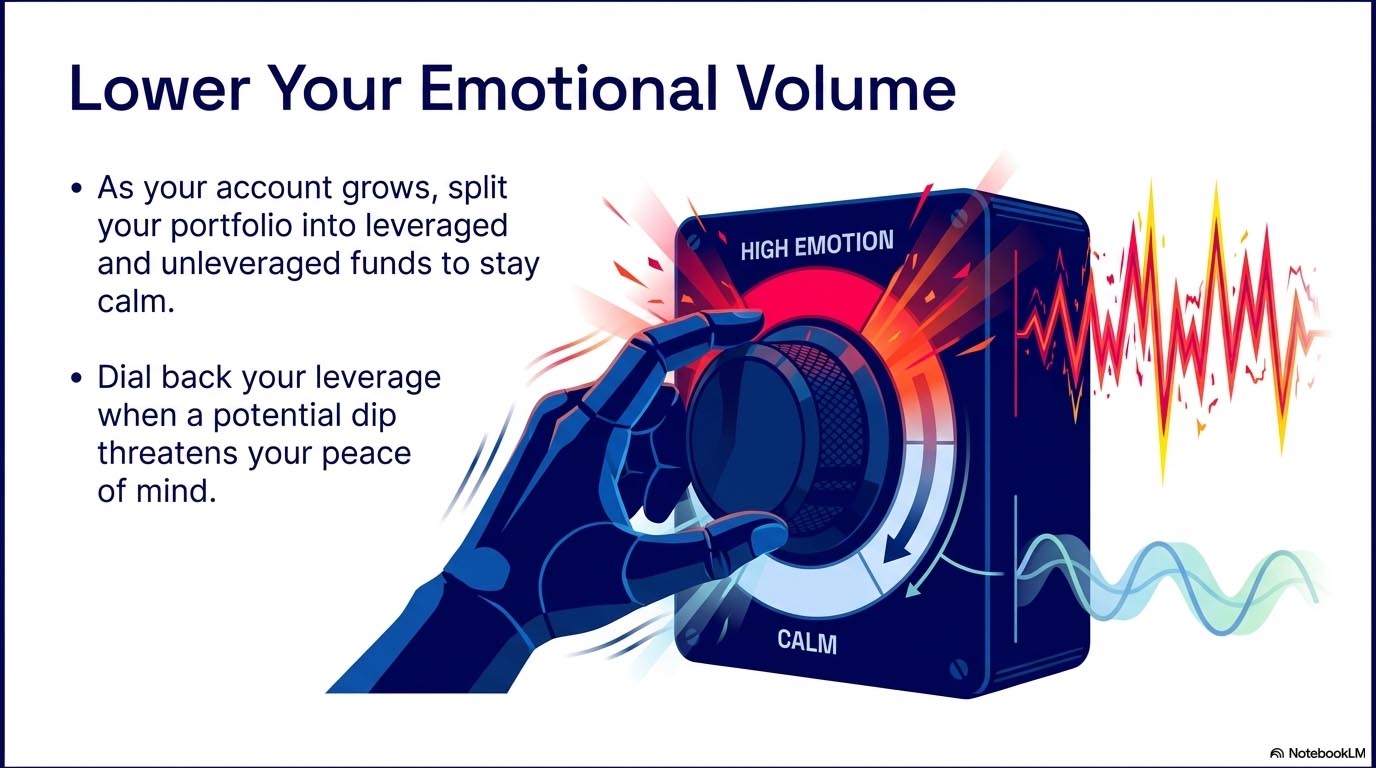 Lower Your Emotional Volume

• As your account grows, split your portfolio into leveraged and unleveraged funds to stay calm.

• Dial back your leverage when a potential dip threatens your peace of mind.

HIGH EMOTION

CALM

NotebookLM